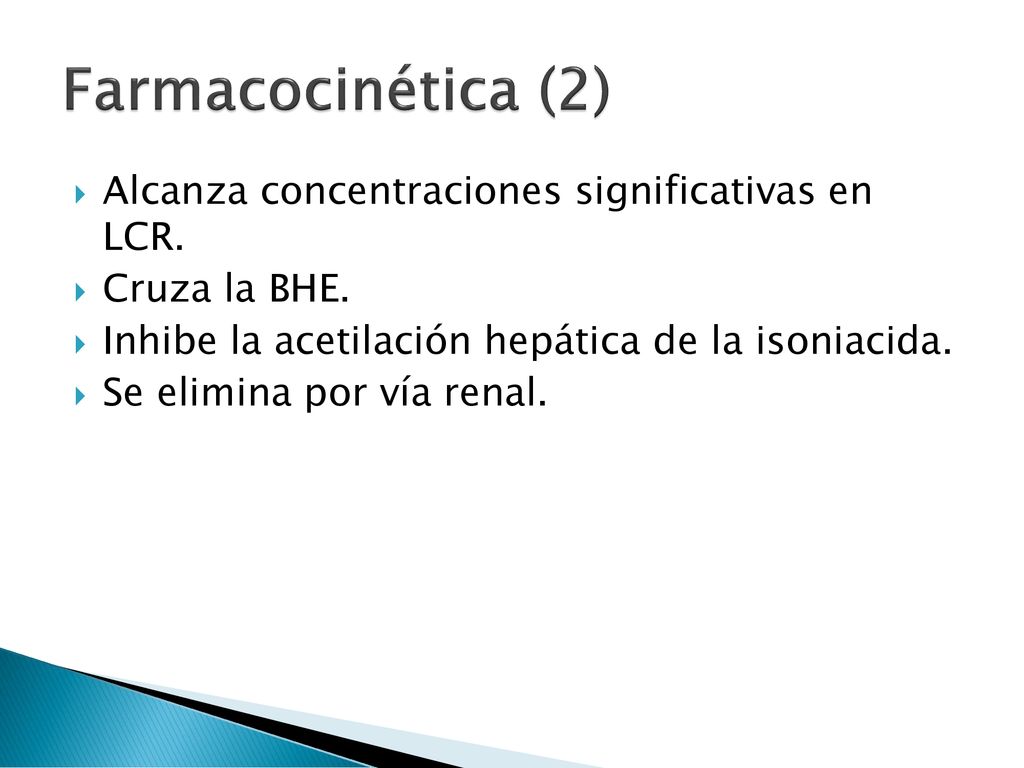 Farmacocinética (2)

Alcanza concentraciones significativas en LCR.
Cruza la BHE.
Inhibe la acetilación hepática de la isoniacida.
Se elimina por vía renal.